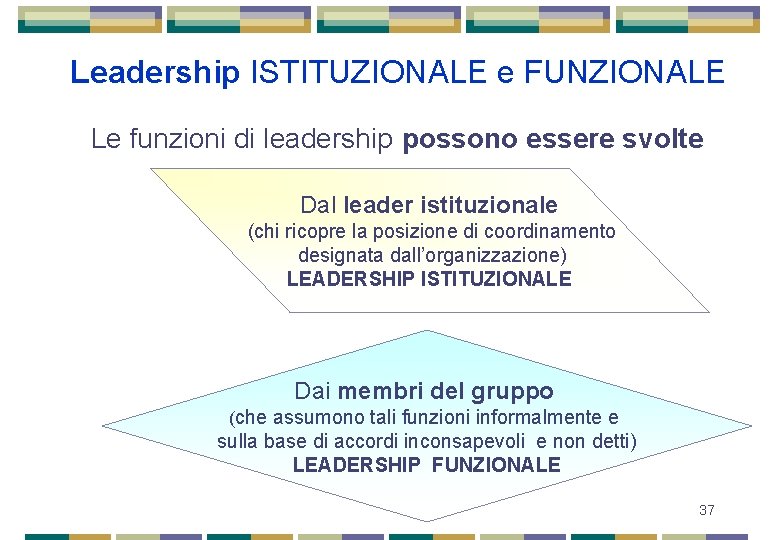 Leadership ISTITUZIONALE e FUNZIONALE

Le funzioni di leadership possono essere svolte

Dal leader istituzionale
(chi ricopre la posizione di coordinamento designata dall'organizzazione)
LEADERSHIP ISTITUZIONALE

Dai membri del gruppo
(che assumono tali funzioni informalmente e sulla base di accordi inconsapevoli e non detti)
LEADERSHIP FUNZIONALE

37